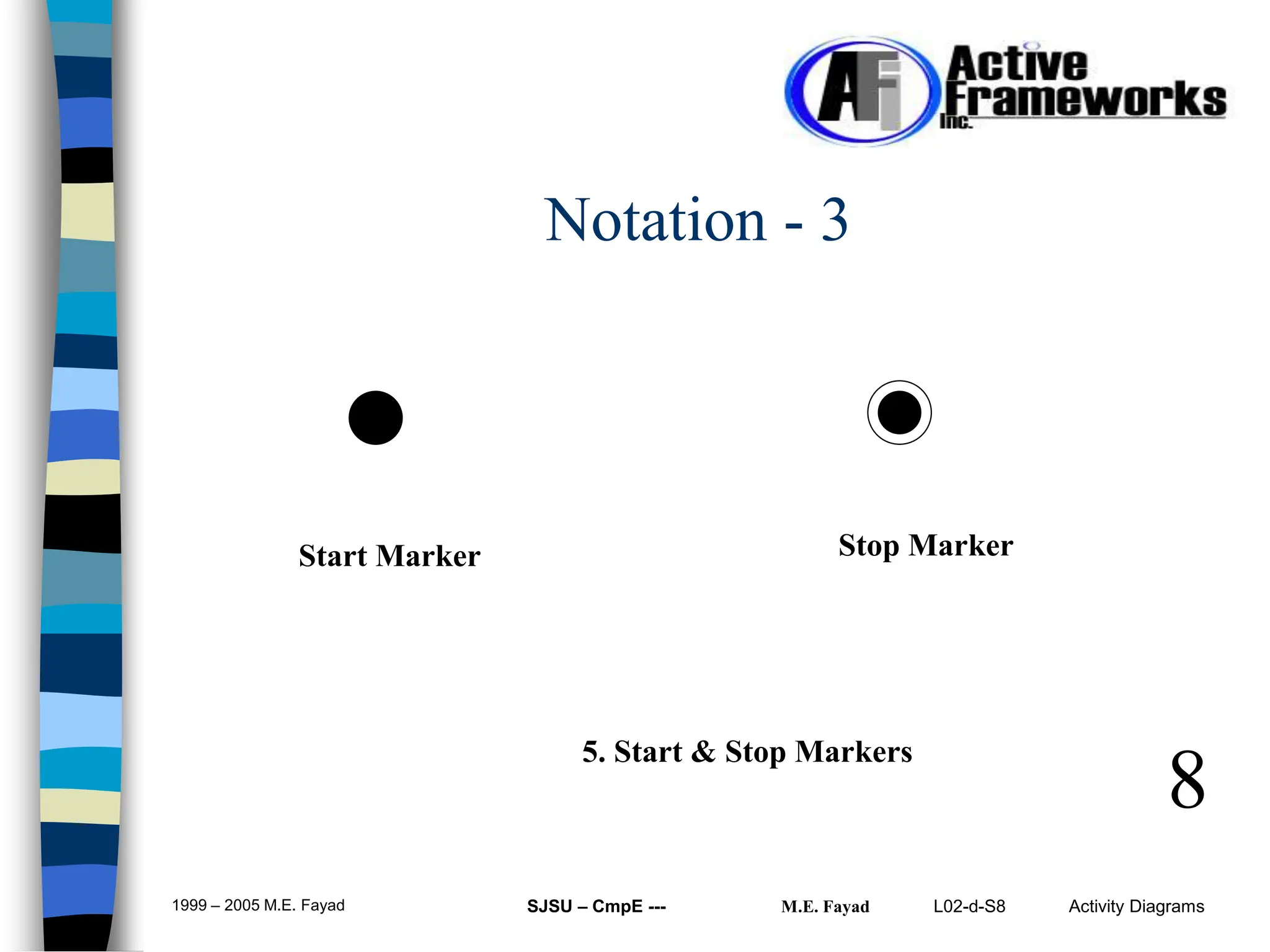 AFi Active Frameworks Inc.

Notation - 3

Start Marker

Stop Marker

5. Start & Stop Markers

8

1999 – 2005 M.E. Fayad

SJSU – CmpE ---

M.E. Fayad

L02-d-S8

Activity Diagrams